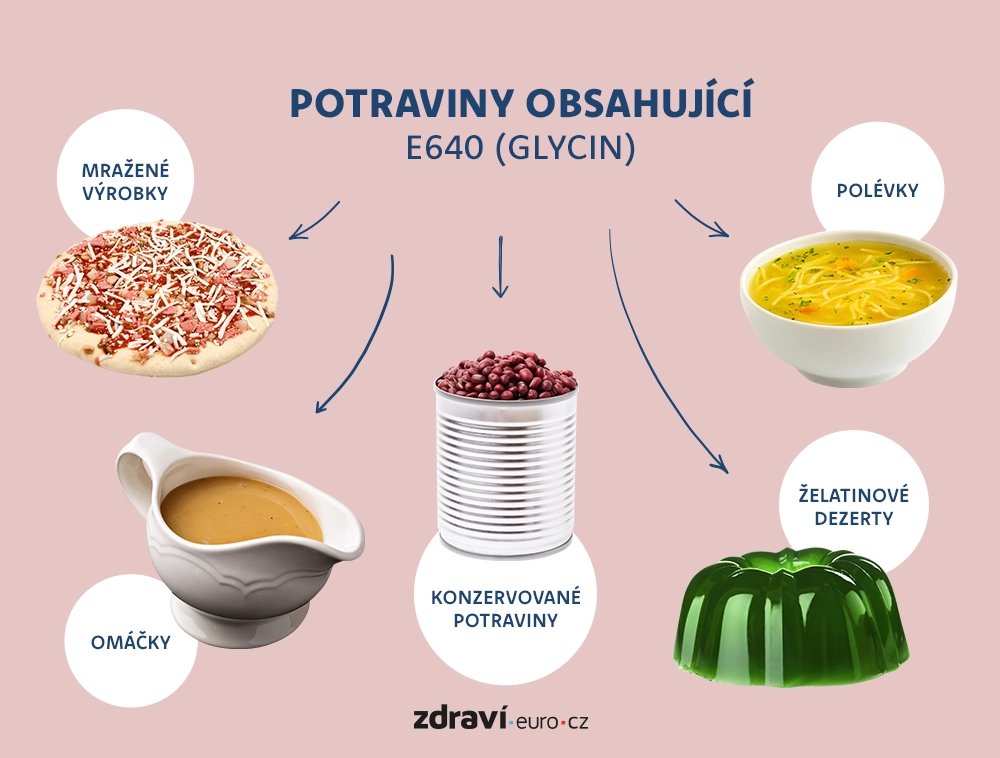 POTRAVINY OBSAHUJÍCÍ
E640 (GLYCIN)

MRAŽENÉ VÝROBKY

POLÉVKY

OMÁČKY

KONZERVOVANÉ POTRAVINY

ŽELATINOVÉ DEZERTY

zdraví·euro·cz